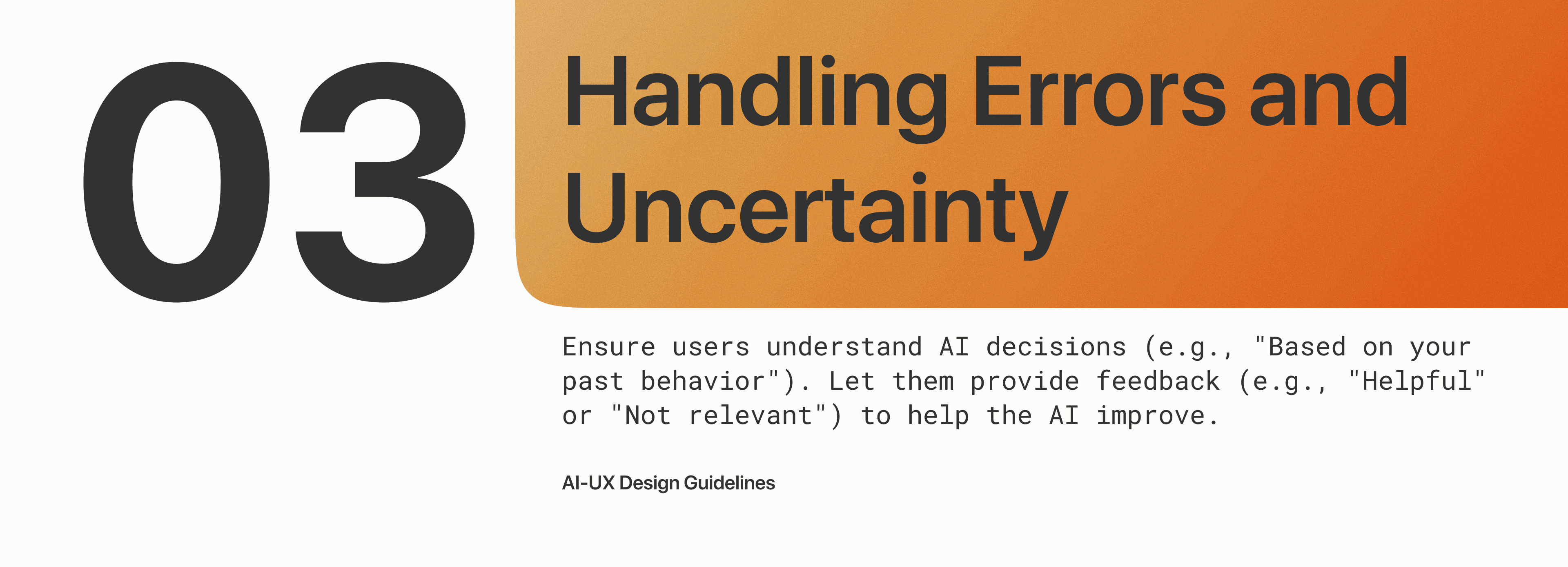 03

Handling Errors and Uncertainty

Ensure users understand AI decisions (e.g., "Based on your past behavior"). Let them provide feedback (e.g., "Helpful" or "Not relevant") to help the AI improve.

AI-UX Design Guidelines